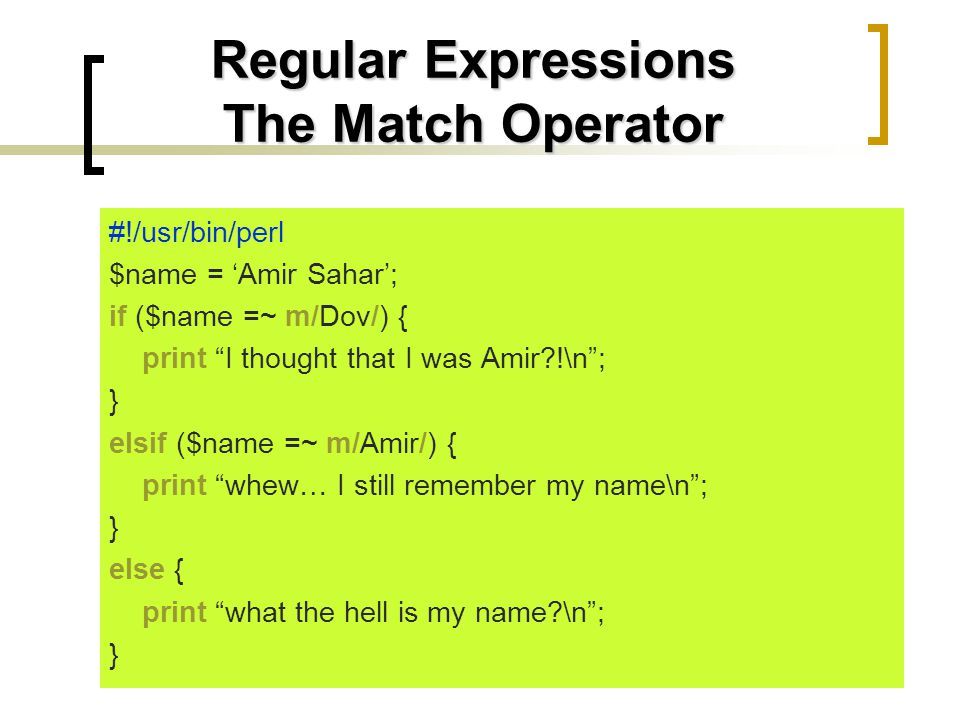 Regular Expressions
The Match Operator

#!/usr/bin/perl
$name = ‘Amir Sahar’;
if ($name =~ m/Dov/) {
print “I thought that I was Amir?!\n”;
}
elsif ($name =~ m/Amir/) {
print “whew… I still remember my name\n”;
}
else {
print “what the hell is my name?\n”;
}